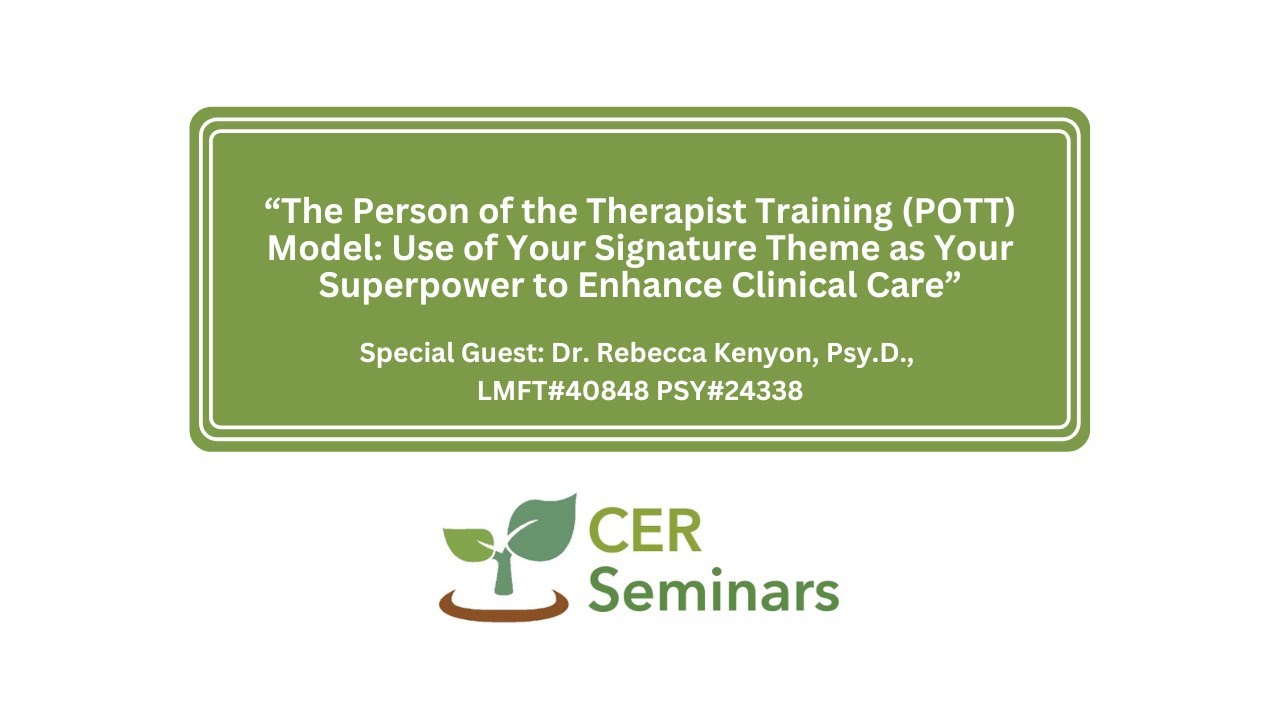 “The Person of the Therapist Training (POTT) Model: Use of Your Signature Theme as Your Superpower to Enhance Clinical Care”

Special Guest: Dr. Rebecca Kenyon, Psy.D., LMFT#40848 PSY#24338

CER Seminars